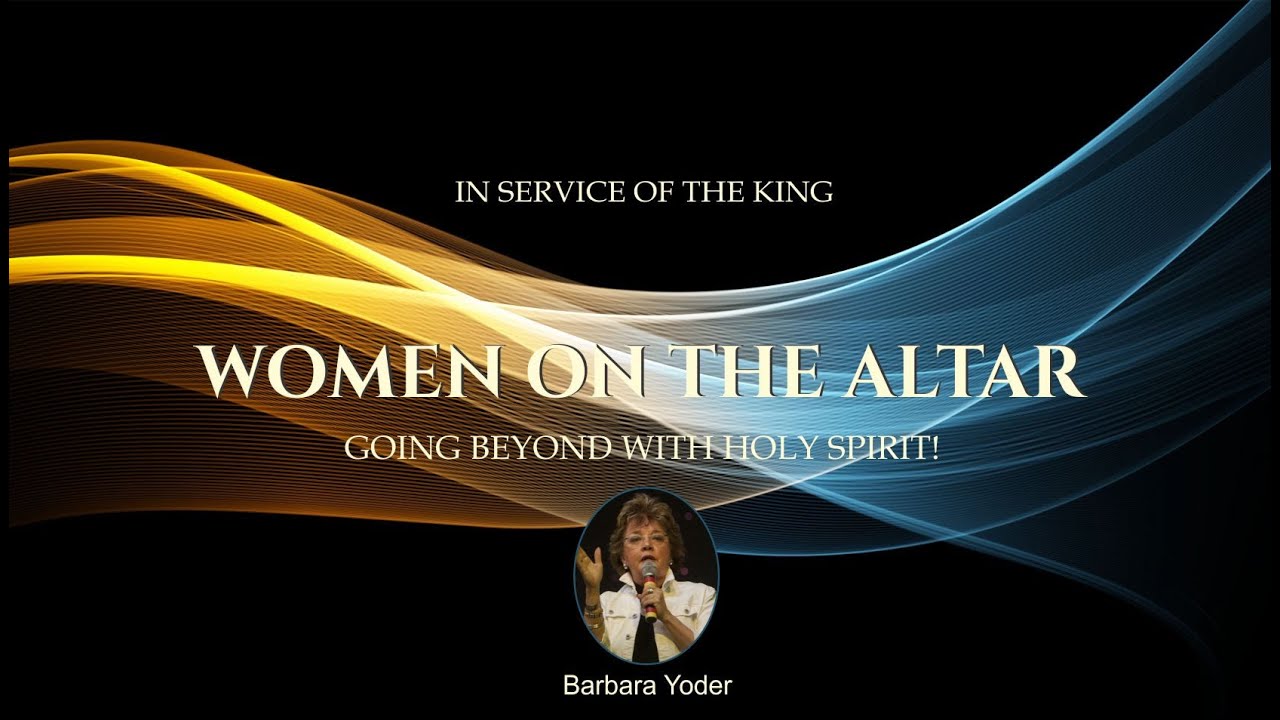 IN SERVICE OF THE KING

WOMEN ON THE ALTAR

GOING BEYOND WITH HOLY SPIRIT!

Barbara Yoder